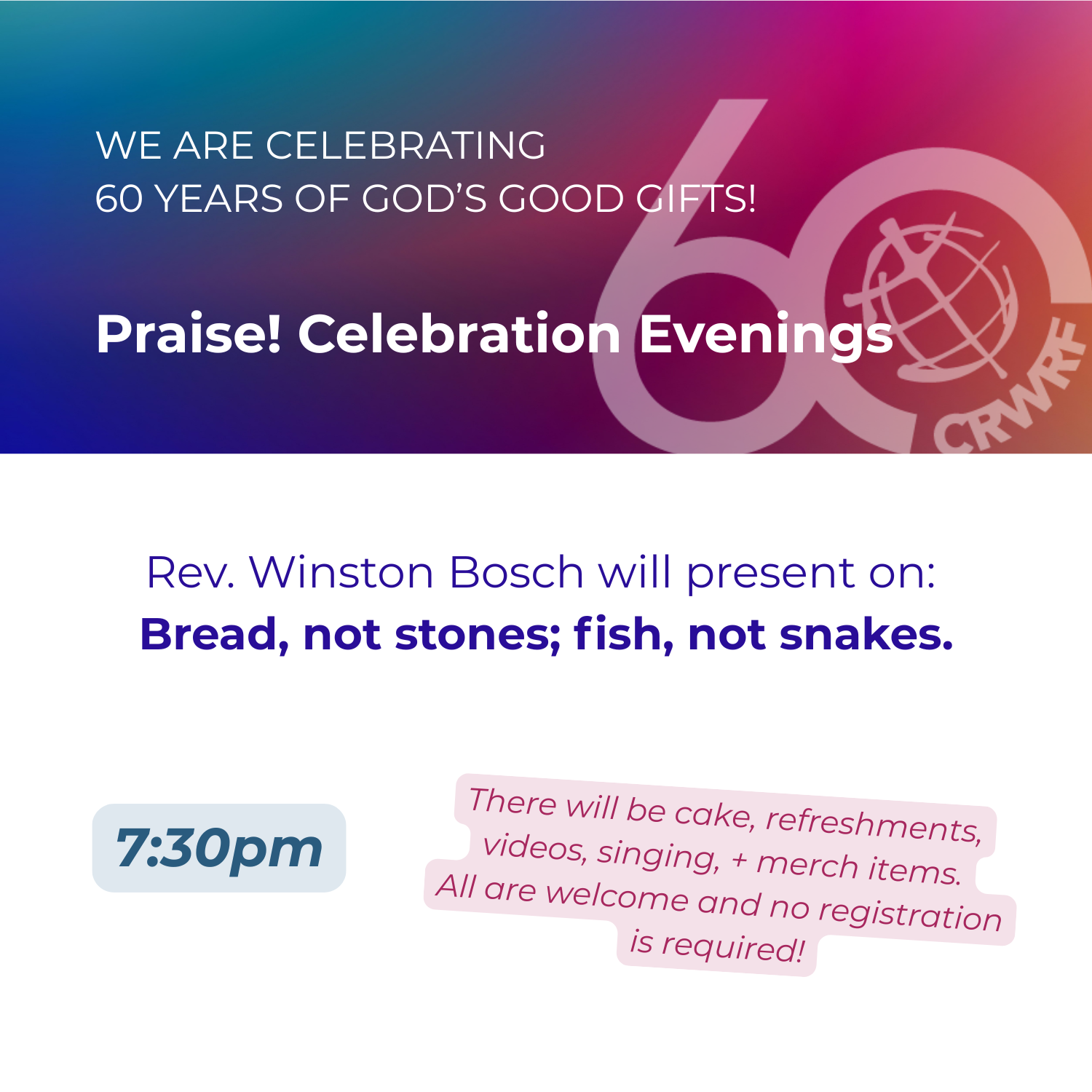 WE ARE CELEBRATING
60 YEARS OF GOD'S GOOD GIFTS!

Praise! Celebration Evenings

60 CRWRF

Rev. Winston Bosch will present on:
Bread, not stones; fish, not snakes.

7:30pm

There will be cake, refreshments, videos, singing, + merch items. All are welcome and no registration is required!